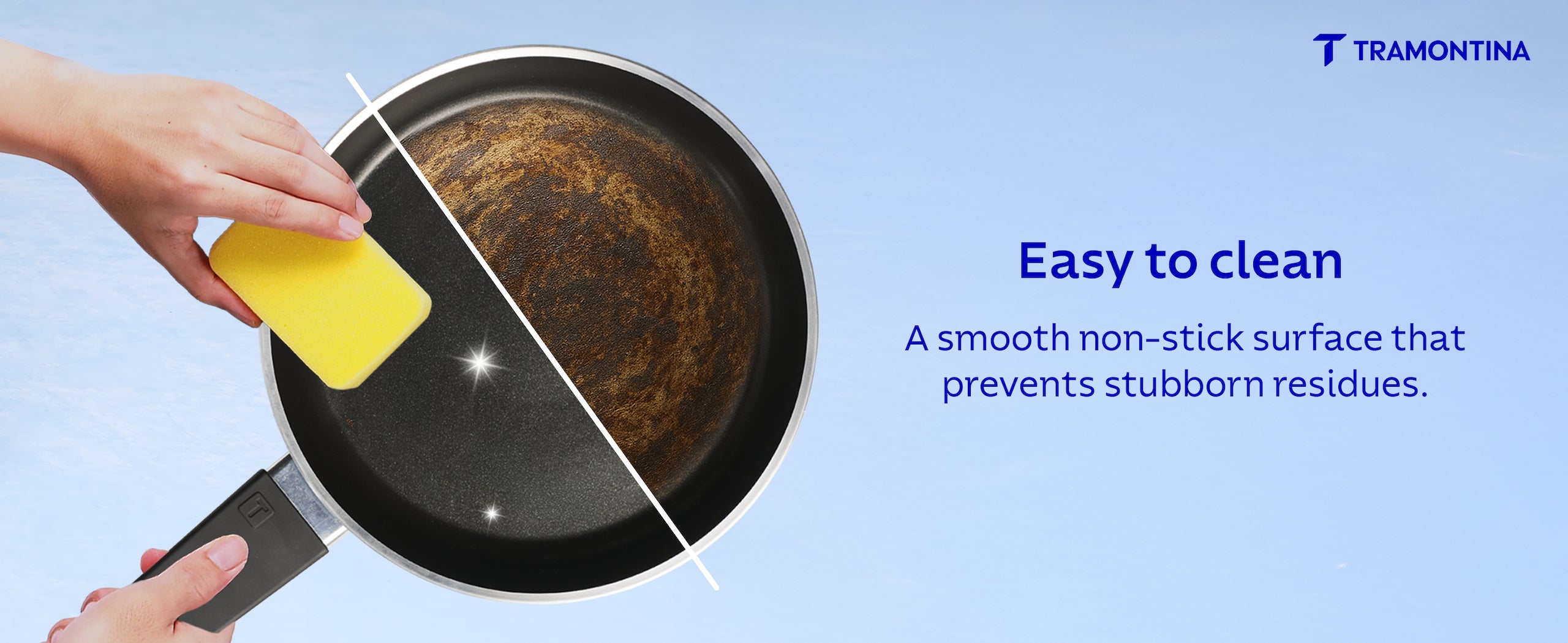 TRAMONTINA

Easy to clean

A smooth non-stick surface that prevents stubborn residues.